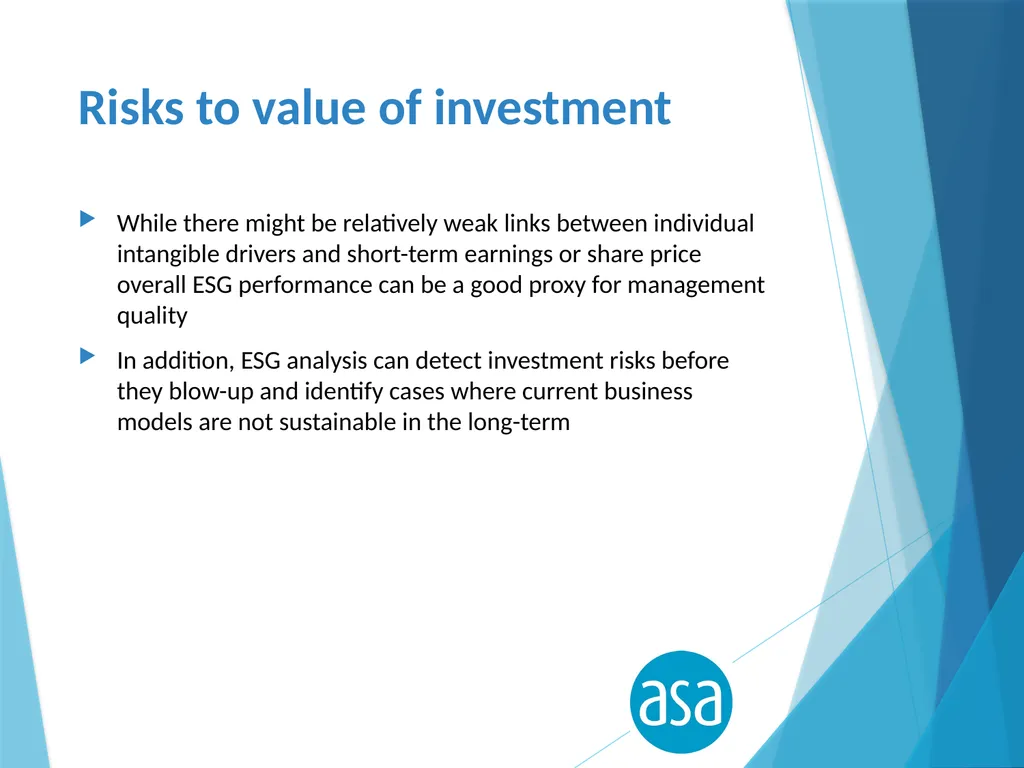 Risks to value of investment

While there might be relatively weak links between individual intangible drivers and short-term earnings or share price overall ESG performance can be a good proxy for management quality

In addition, ESG analysis can detect investment risks before they blow-up and identify cases where current business models are not sustainable in the long-term

asa